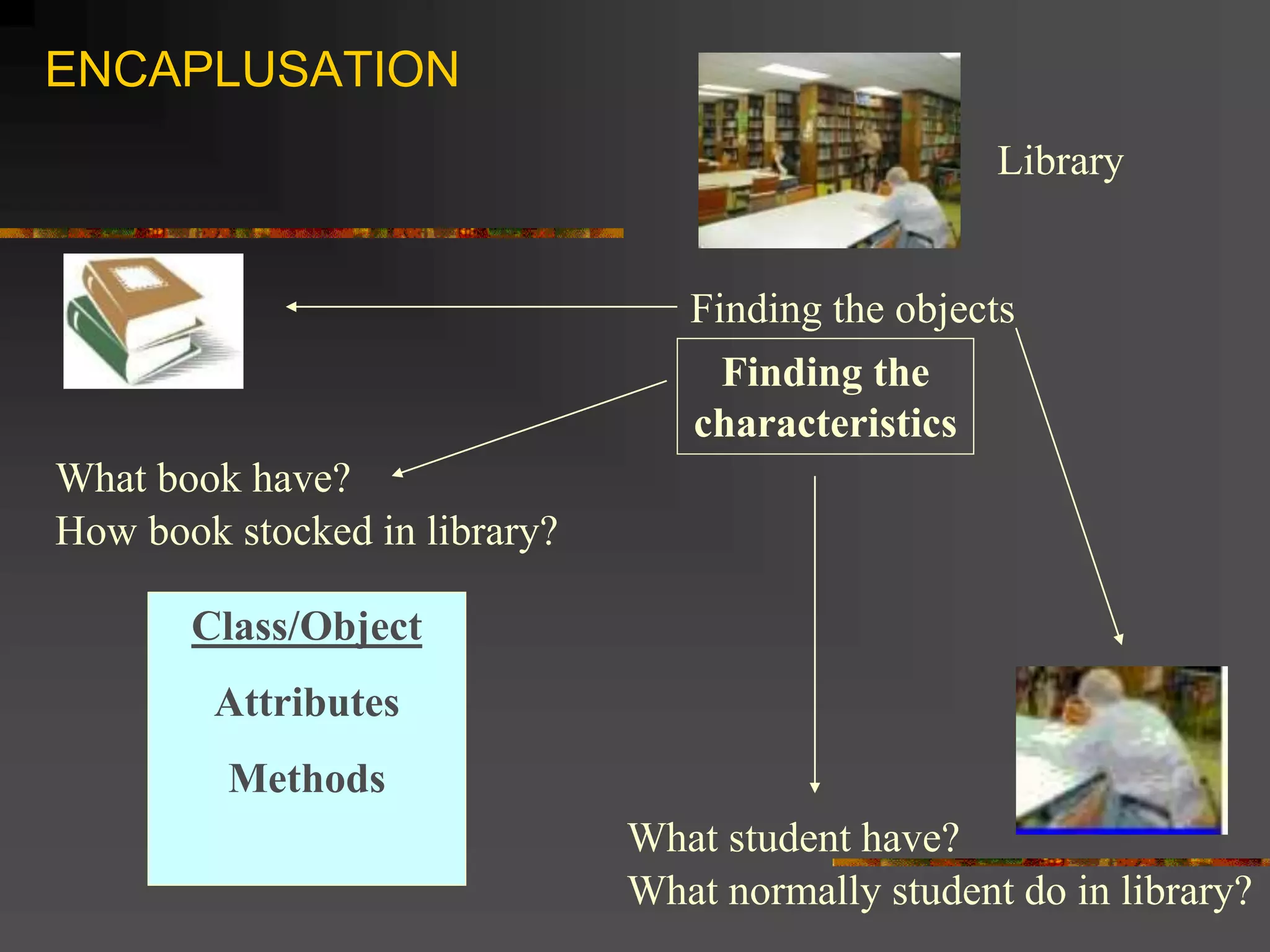 ENCAPLUSATION

Library

Finding the objects

Finding the characteristics

What book have?
How book stocked in library?

Class/Object

Attributes

Methods

What student have?
What normally student do in library?